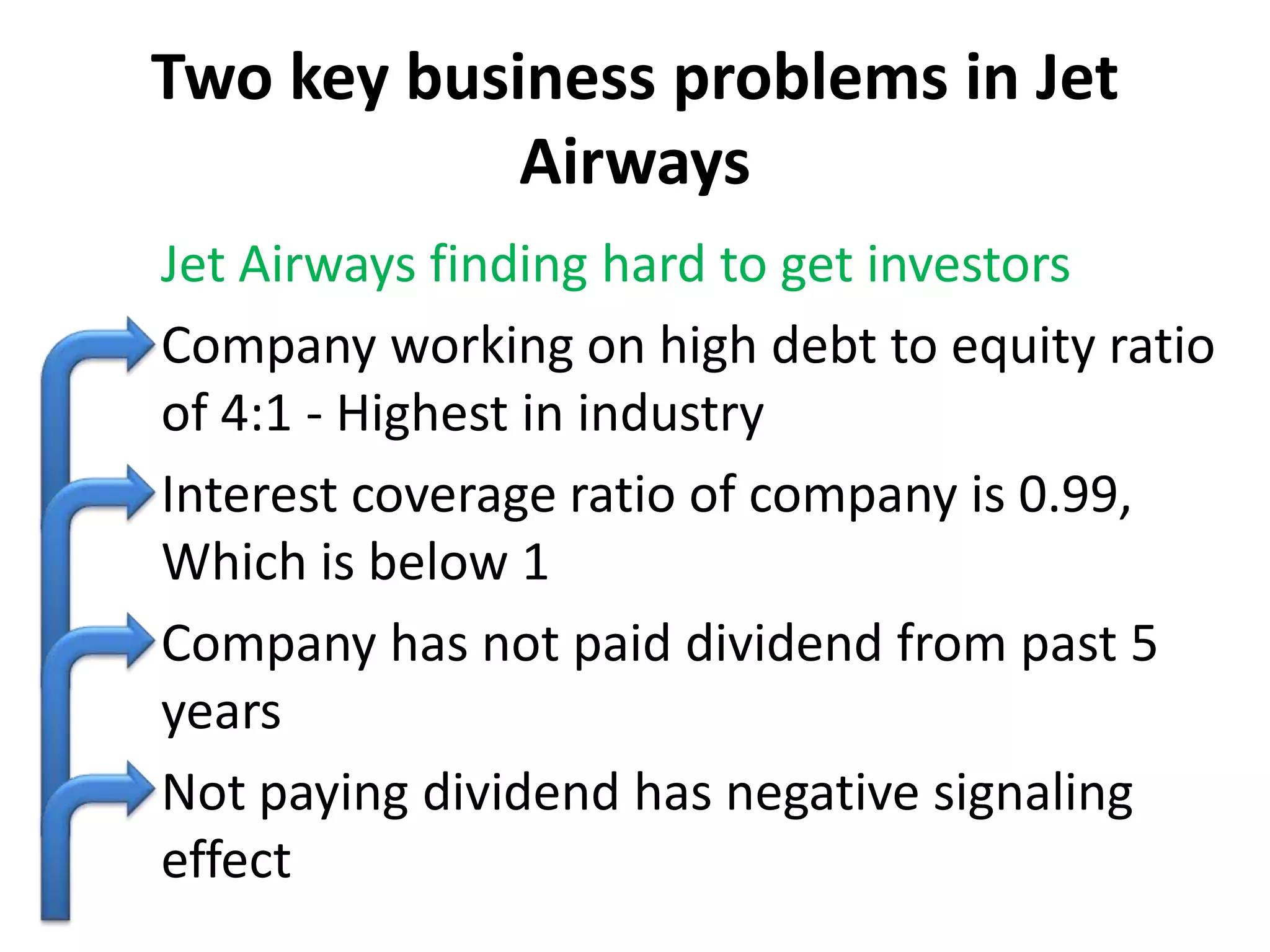 Two key business problems in Jet Airways

Jet Airways finding hard to get investors

Company working on high debt to equity ratio of 4:1 - Highest in industry

Interest coverage ratio of company is 0.99, Which is below 1

Company has not paid dividend from past 5 years

Not paying dividend has negative signaling effect